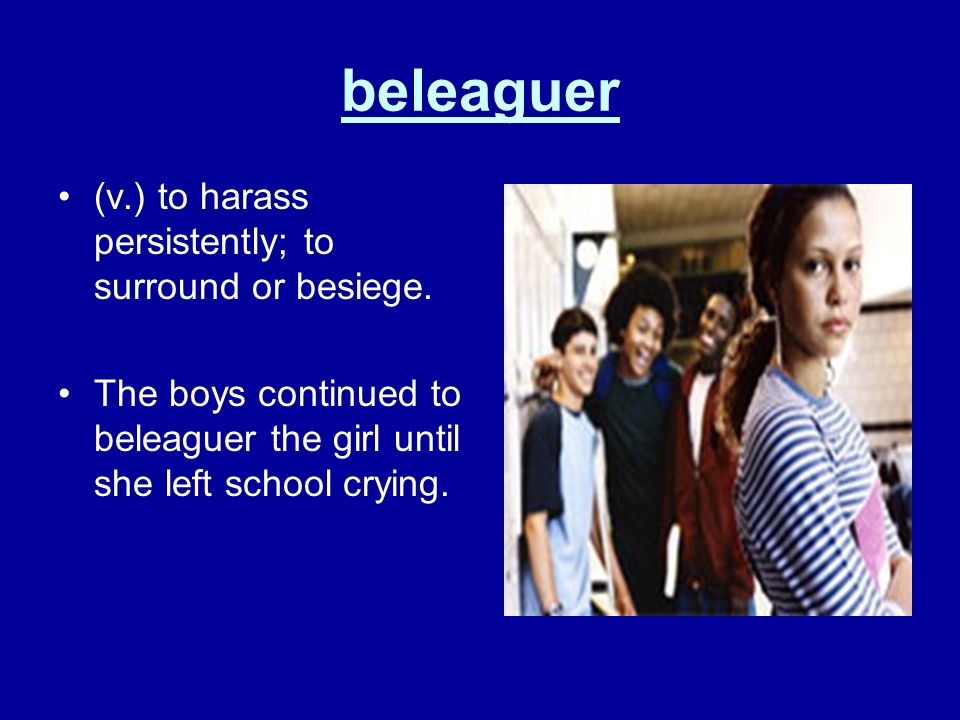 beleaguer

• (v.) to harass persistently; to surround or besiege.

• The boys continued to beleaguer the girl until she left school crying.